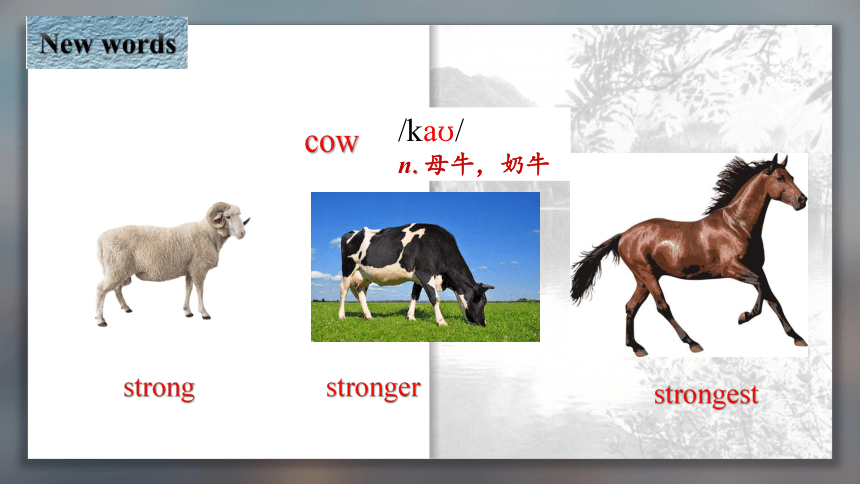 New words

cow /kaʊ/
n. 母牛，奶牛

strong

stronger

strongest